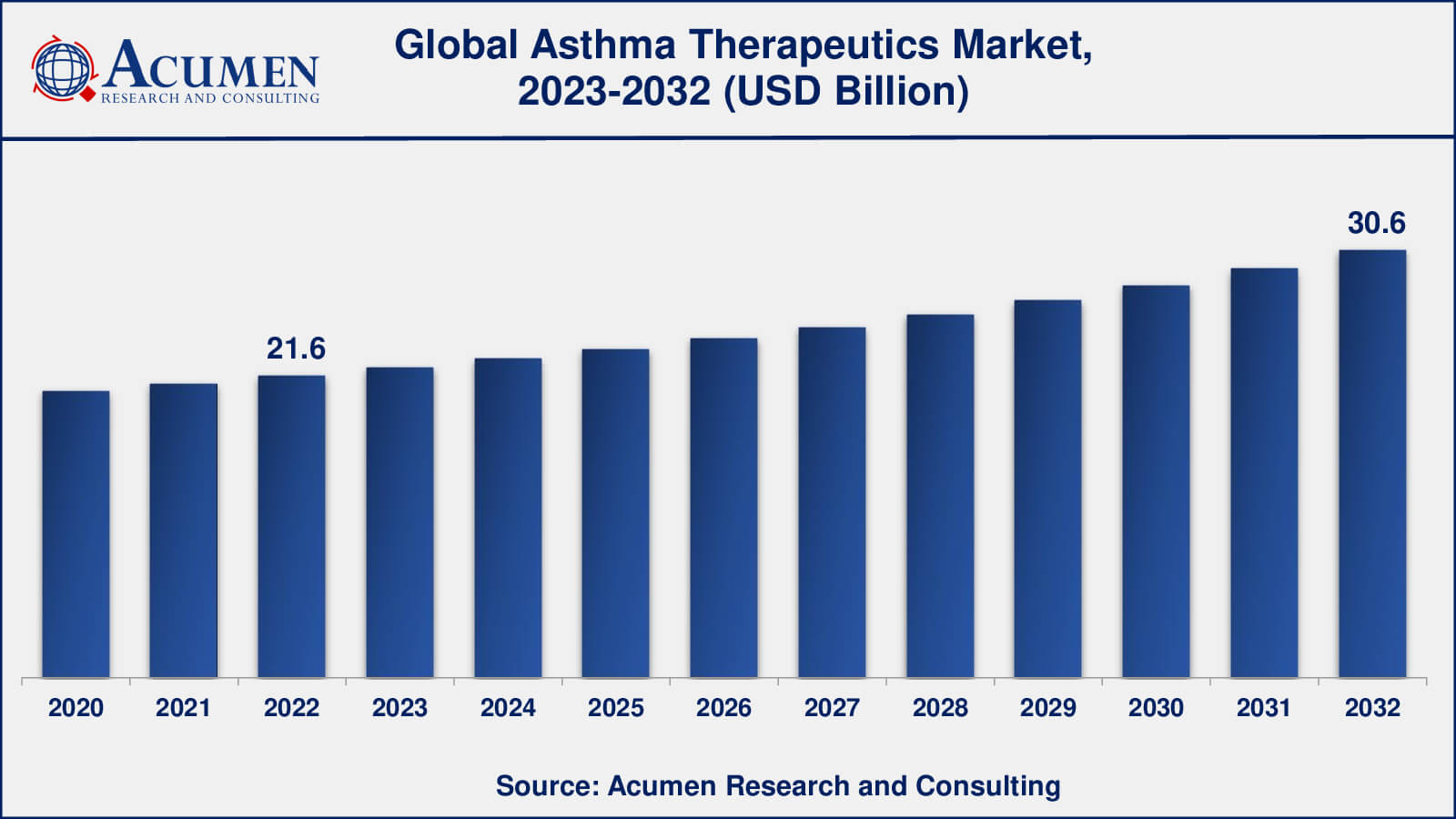 ACUMEN
RESEARCH AND CONSULTING

Global Asthma Therapeutics Market, 2023-2032 (USD Billion)

21.6

30.6

2020 2021 2022 2023 2024 2025 2026 2027 2028 2029 2030 2031 2032

Source: Acumen Research and Consulting